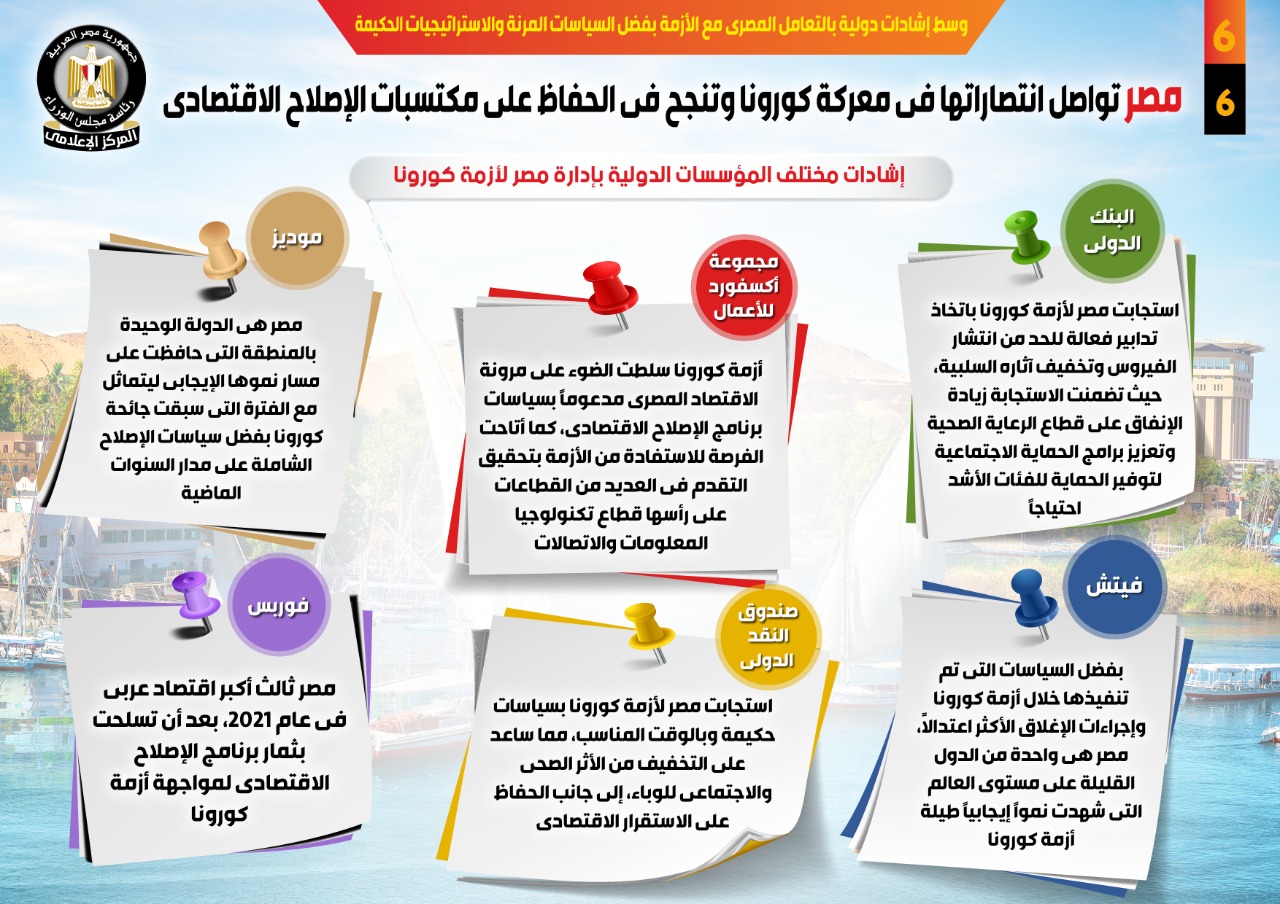 وسط إشادات دولية بالتعامل المصرى مع الأزمة بفضل السياسات المرنة والاستراتيجيات الحكيمة

6
6

جمهورية مصر العربية
رئاسة مجلس الوزراء
المركز الإعلامى

مصر تواصل انتصاراتها فى معركة كورونا وتنجح فى الحفاظ على مكتسبات الإصلاح الاقتصادى

إشادات مختلف المؤسسات الدولية بإدارة مصر لأزمة كورونا

البنك الدولى

استجابت مصر لأزمة كورونا باتخاذ تدابير فعالة للحد من انتشار الفيروس وتخفيف آثاره السلبية، حيث تضمنت الاستجابة زيادة الإنفاق على قطاع الرعاية الصحية وتعزيز برامج الحماية الاجتماعية لتوفير الحماية للفئات الأشد احتياجاً

مجموعة أكسفورد للأعمال

أزمة كورونا سلطت الضوء على مرونة الاقتصاد المصرى مدعوماً بسياسات برنامج الإصلاح الاقتصادى، كما أتاحت الفرصة للاستفادة من الأزمة بتحقيق التقدم فى العديد من القطاعات على رأسها قطاع تكنولوجيا المعلومات والاتصالات

موديز

مصر هى الدولة الوحيدة بالمنطقة التى حافظت على مسار نموها الإيجابى ليتماثل مع الفترة التى سبقت جائحة كورونا بفضل سياسات الإصلاح الشاملة على مدار السنوات الماضية

فيتش

بفضل السياسات التى تم تنفيذها خلال أزمة كورونا وإجراءات الإغلاق الأكثر اعتدالاً، مصر هى واحدة من الدول القليلة على مستوى العالم التى شهدت نمواً إيجابياً طيلة أزمة كورونا

صندوق النقد الدولى

استجابت مصر لأزمة كورونا بسياسات حكيمة وبالوقت المناسب، مما ساعد على التخفيف من الأثر الصحى والاجتماعى للوباء، إلى جانب الحفاظ على الاستقرار الاقتصادى

فوربس

مصر ثالث أكبر اقتصاد عربى فى عام 2021، بعد أن تسلحت بثمار برنامج الإصلاح الاقتصادى لمواجهة أزمة كورونا